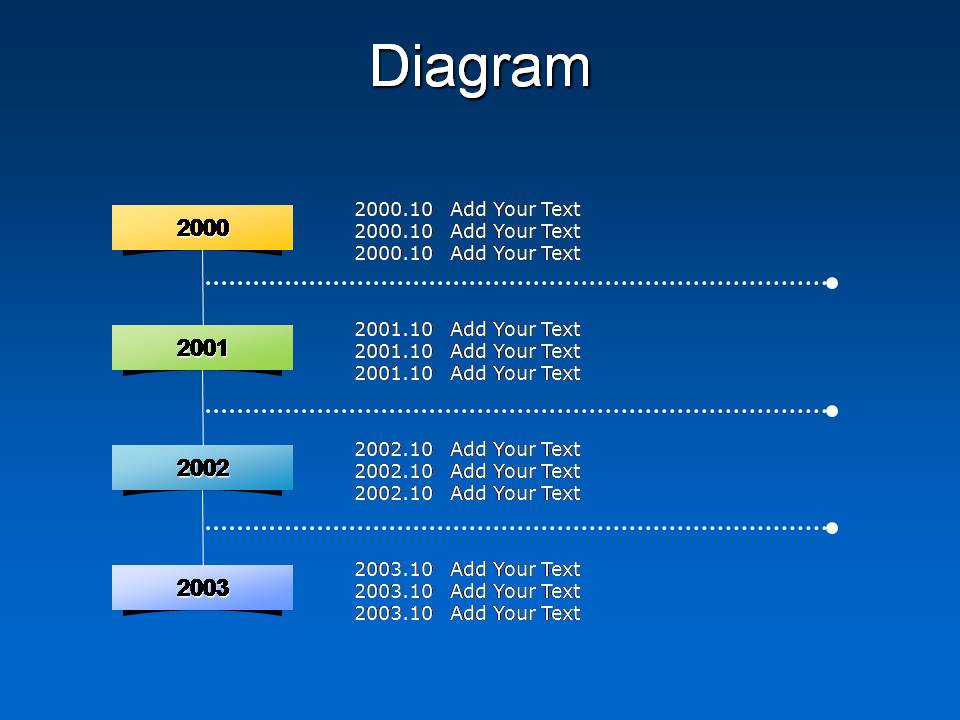 Diagram

2000

2000.10 Add Your Text
2000.10 Add Your Text
2000.10 Add Your Text

2001

2001.10 Add Your Text
2001.10 Add Your Text
2001.10 Add Your Text

2002

2002.10 Add Your Text
2002.10 Add Your Text
2002.10 Add Your Text

2003

2003.10 Add Your Text
2003.10 Add Your Text
2003.10 Add Your Text